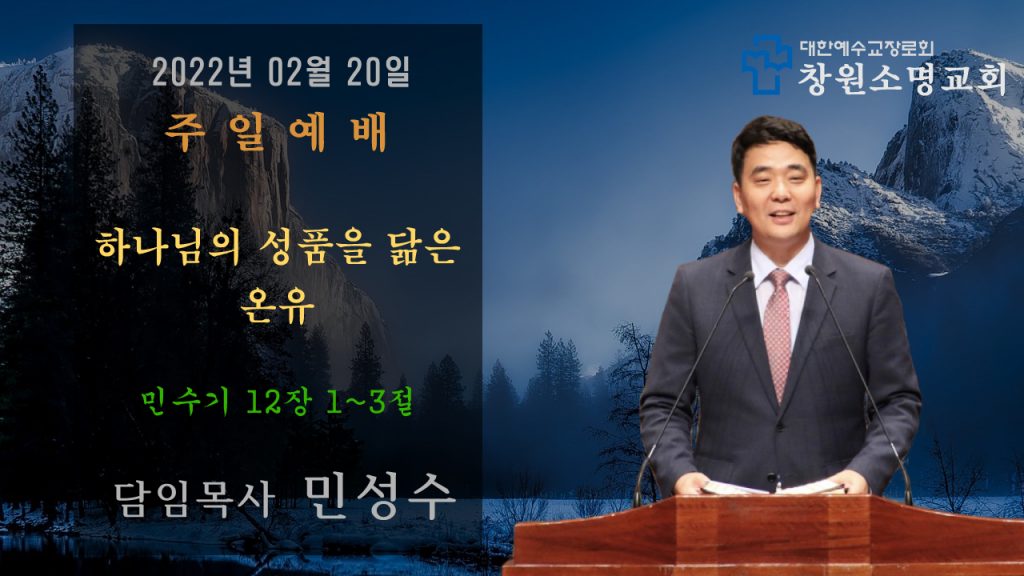 2022년 02월 20일
주일예배

하나님의 성품을 닮은 온유

민수기 12장 1~3절

담임목사 민성수

대한예수교장로회
창원소명교회